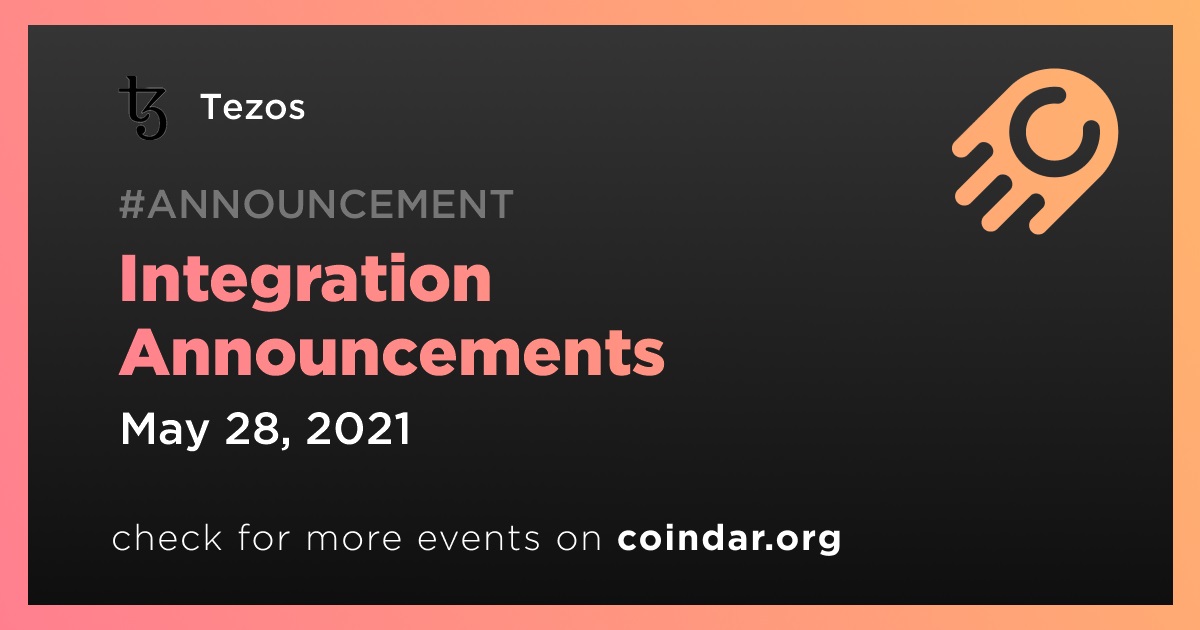 Tezos

#ANNOUNCEMENT

Integration Announcements

May 28, 2021

check for more events on coindar.org